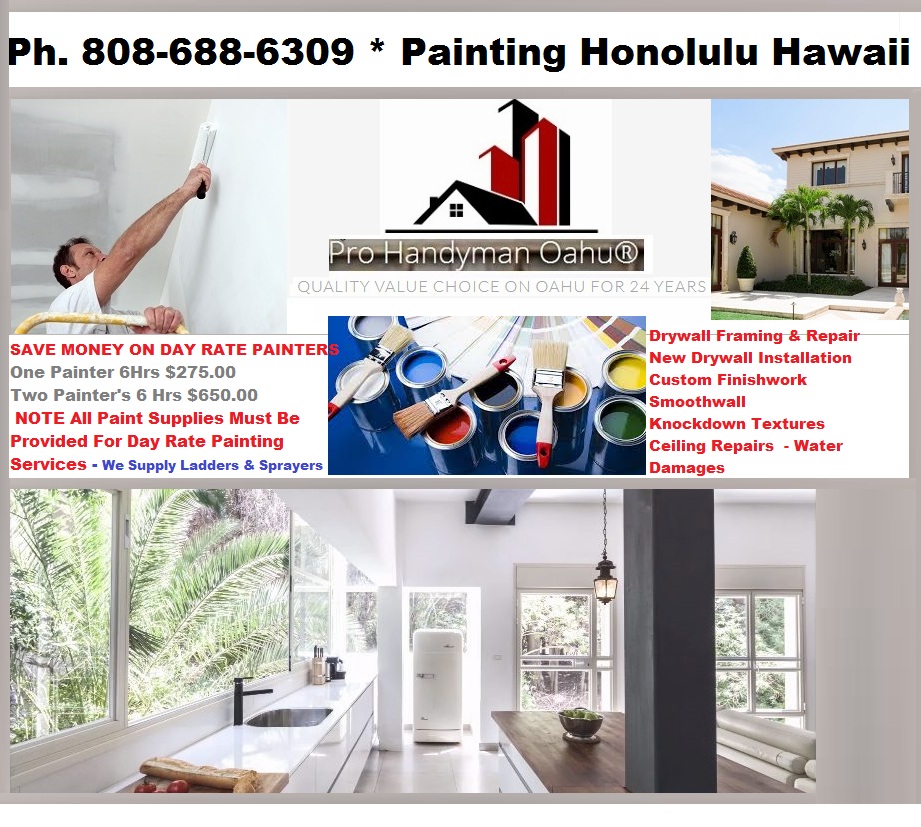 Ph. 808-688-6309 * Painting Honolulu Hawaii

Pro Handyman Oahu®

QUALITY VALUE CHOICE ON OAHU FOR 24 YEARS

SAVE MONEY ON DAY RATE PAINTERS
One Painter 6Hrs $275.00
Two Painter's 6 Hrs $650.00
NOTE All Paint Supplies Must Be Provided For Day Rate Painting Services - We Supply Ladders & Sprayers

Drywall Framing & Repair
New Drywall Installation
Custom Finishwork
Smoothwall
Knockdown Textures
Ceiling Repairs - Water Damages